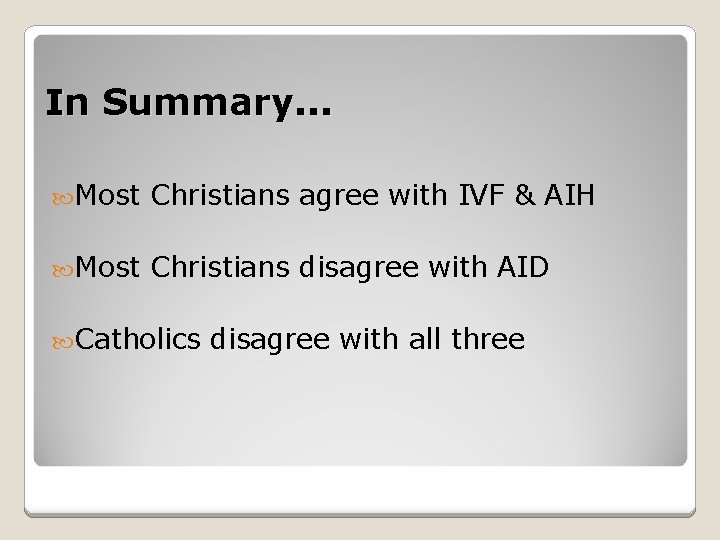 In Summary...

Most Christians agree with IVF & AIH

Most Christians disagree with AID

Catholics disagree with all three